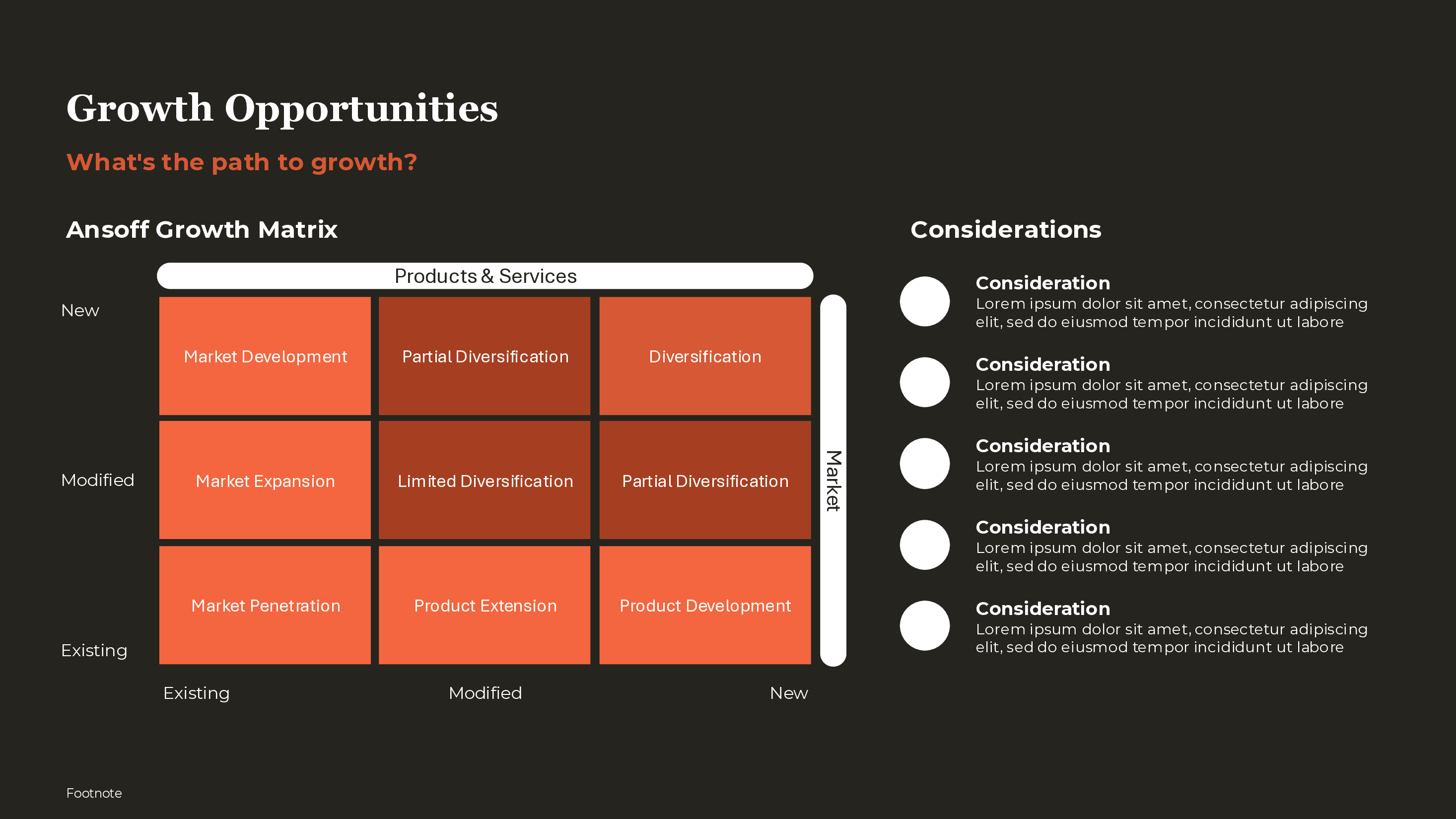 Growth Opportunities

What's the path to growth?

Ansoff Growth Matrix

Products & Services

| | | | |
|---|---|---|---|
| New | Market Development | Partial Diversification | Diversification |
| Modified | Market Expansion | Limited Diversification | Partial Diversification |
| Existing | Market Penetration | Product Extension | Product Development |
| | Existing | Modified | New |

Market

Considerations

Consideration
Lorem ipsum dolor sit amet, consectetur adipiscing elit, sed do eiusmod tempor incididunt ut labore

Consideration
Lorem ipsum dolor sit amet, consectetur adipiscing elit, sed do eiusmod tempor incididunt ut labore

Consideration
Lorem ipsum dolor sit amet, consectetur adipiscing elit, sed do eiusmod tempor incididunt ut labore

Consideration
Lorem ipsum dolor sit amet, consectetur adipiscing elit, sed do eiusmod tempor incididunt ut labore

Consideration
Lorem ipsum dolor sit amet, consectetur adipiscing elit, sed do eiusmod tempor incididunt ut labore

Footnote